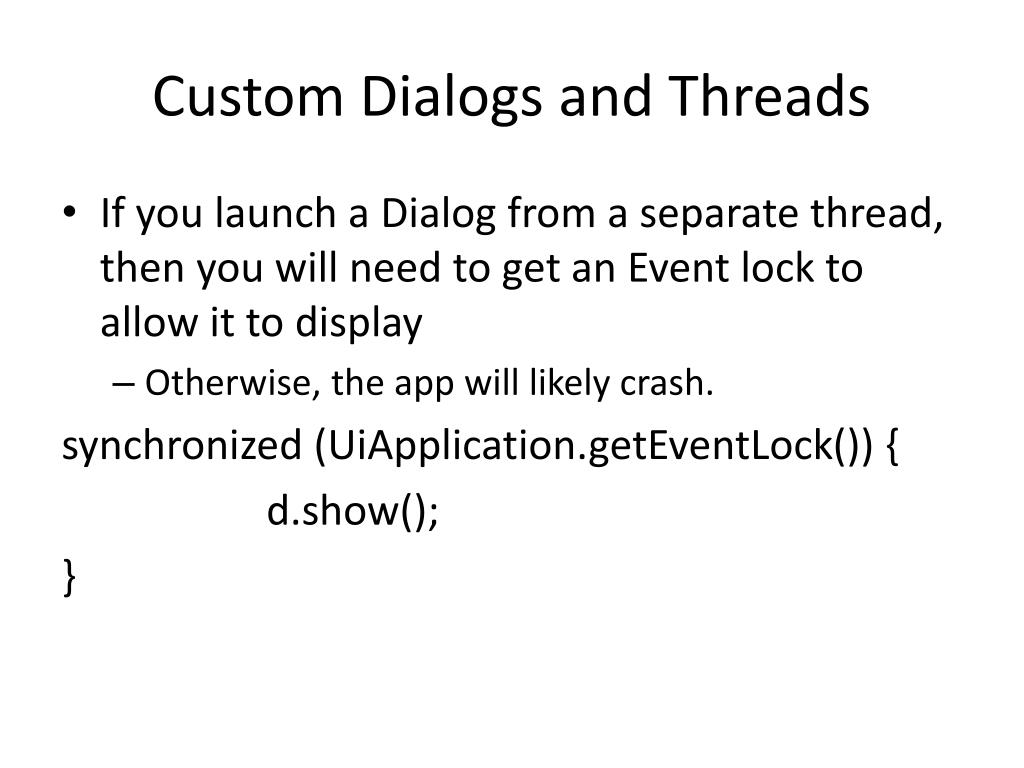 Custom Dialogs and Threads

• If you launch a Dialog from a separate thread, then you will need to get an Event lock to allow it to display
– Otherwise, the app will likely crash.

synchronized (UiApplication.getEventLock()) {
d.show();
}